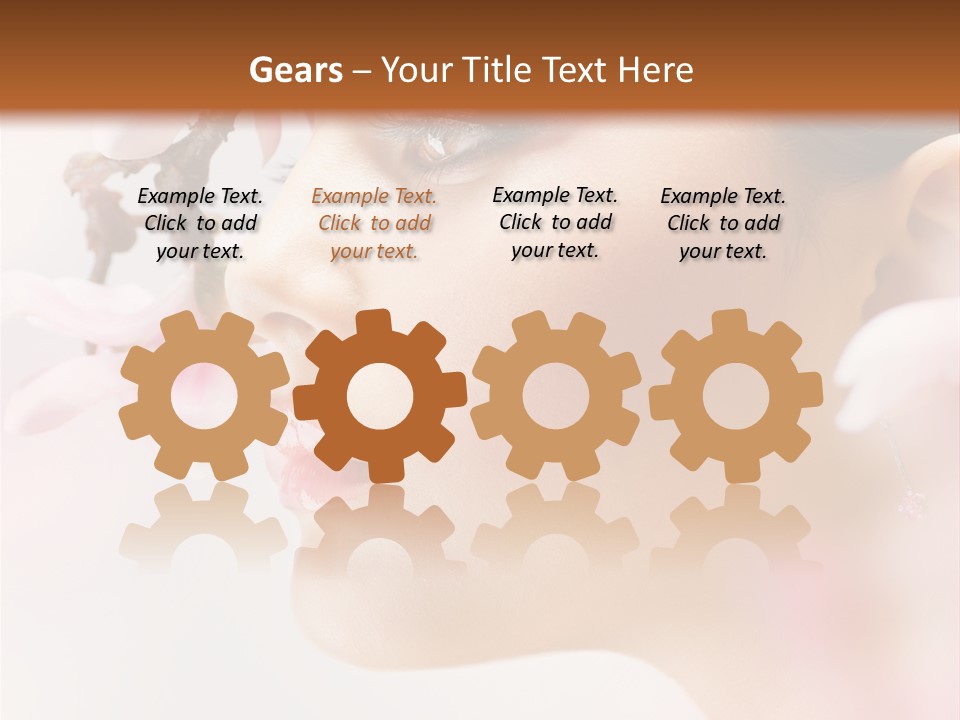 Gears – Your Title Text Here

Example Text. Click to add your text.

Example Text. Click to add your text.

Example Text. Click to add your text.

Example Text. Click to add your text.